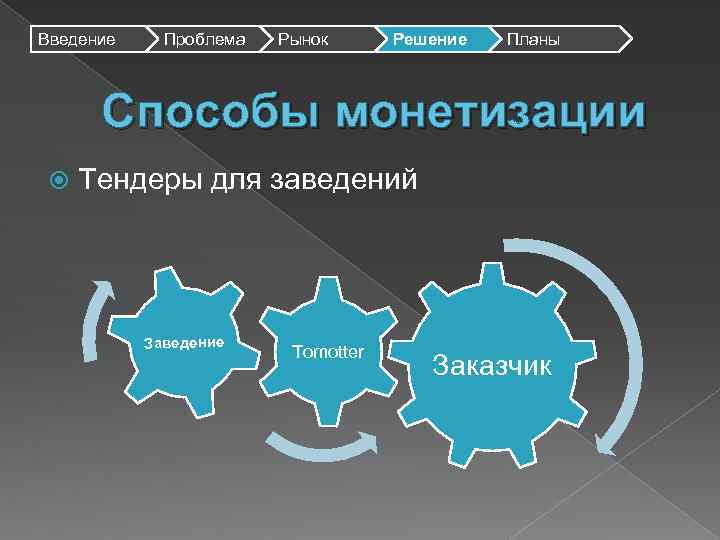 Введение Проблема Рынок Решение Планы

Способы монетизации

Тендеры для заведений

Заведение

Tomotter

Заказчик